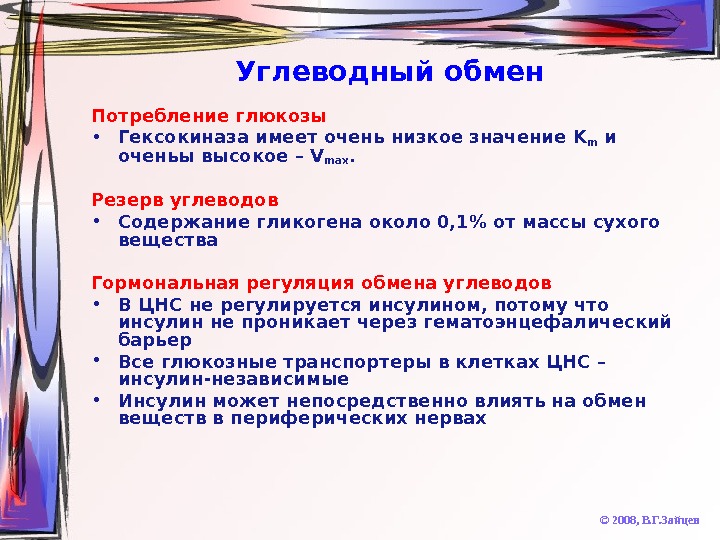 Углеводный обмен

Потребление глюкозы

• Гексокиназа имеет очень низкое значение $K_m$ и оченьы высокое – $V_{max}$.

Резерв углеводов

• Содержание гликогена около 0,1% от массы сухого вещества

Гормональная регуляция обмена углеводов

• В ЦНС не регулируется инсулином, потому что инсулин не проникает через гематоэнцефалический барьер

• Все глюкозные транспортеры в клетках ЦНС – инсулин-независимые

• Инсулин может непосредственно влиять на обмен веществ в периферических нервах

© 2008, В.Г.Зайцев